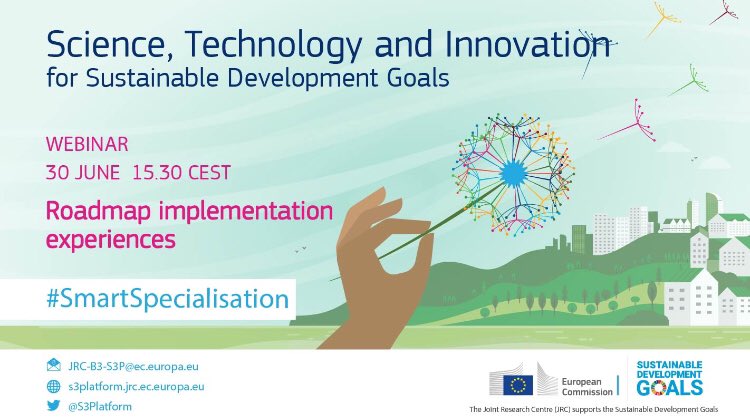 Science, Technology and Innovation
for Sustainable Development Goals

WEBINAR
30 JUNE 15.30 CEST

Roadmap implementation experiences

#SmartSpecialisation

JRC-B3-S3P@ec.europa.eu
s3platform.jrc.ec.europa.eu
@S3Platform

European Commission

SUSTAINABLE DEVELOPMENT GOALS

The Joint Research Centre (JRC) supports the Sustainable Development Goals